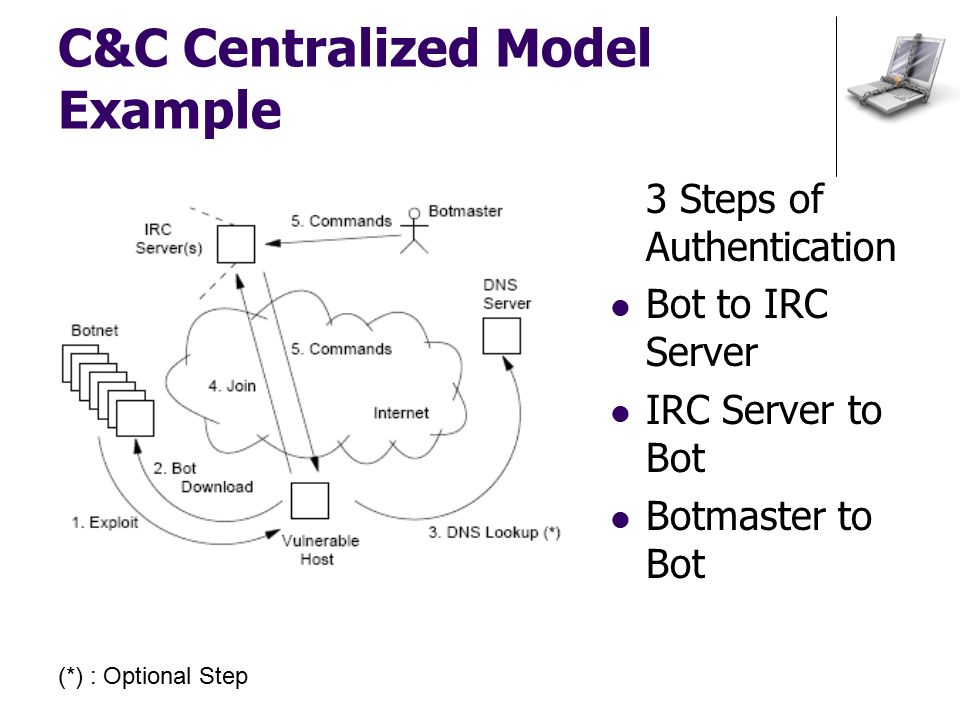 C&C Centralized Model Example

IRC Server(s)

5. Commands

Botmaster

DNS Server

Botnet

5. Commands

4. Join

Internet

2. Bot Download

1. Exploit

Vulnerable Host

3. DNS Lookup (*)

3 Steps of Authentication

- Bot to IRC Server
- IRC Server to Bot
- Botmaster to Bot

(*) : Optional Step